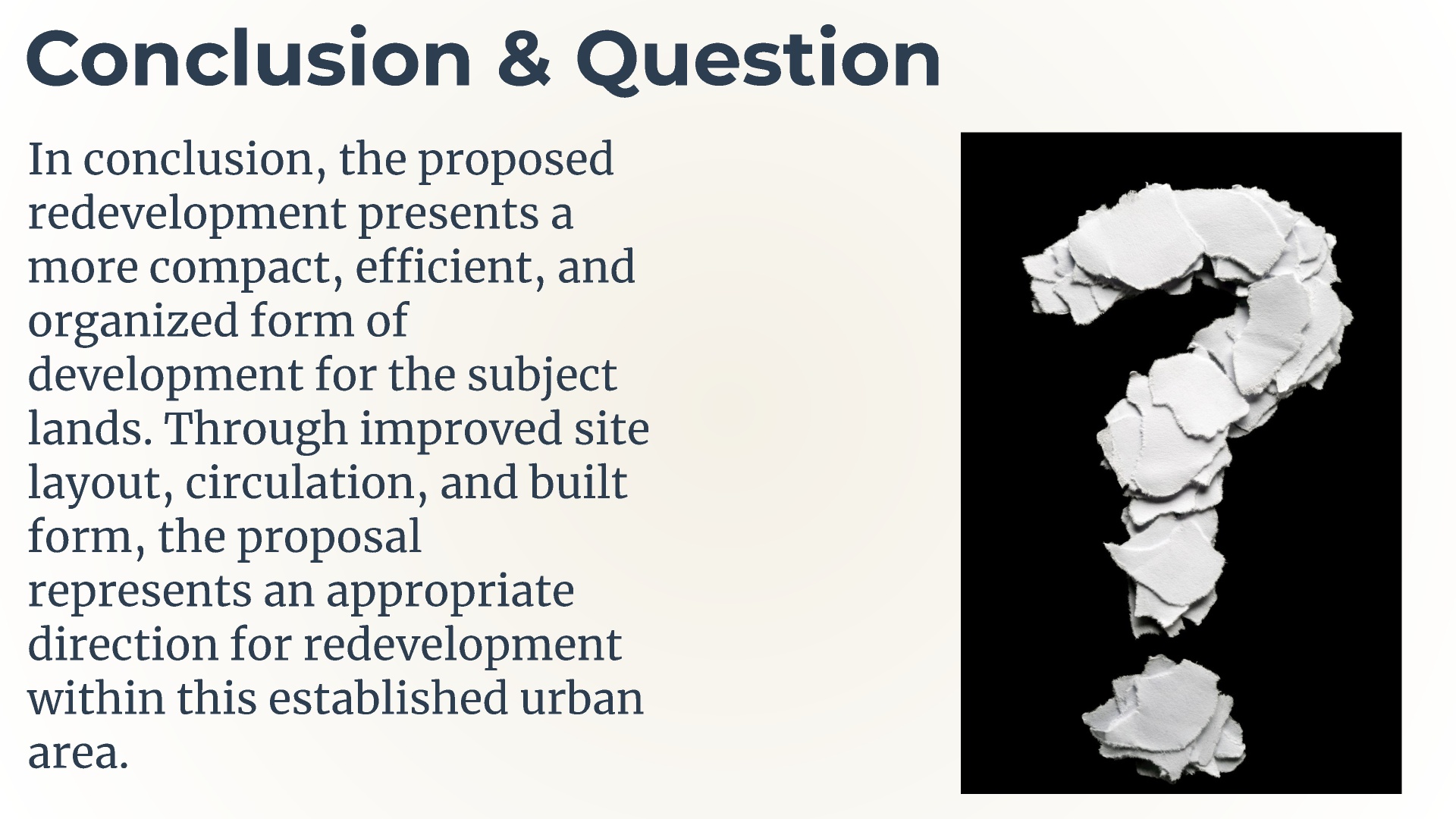 Conclusion & Question

In conclusion, the proposed redevelopment presents a more compact, efficient, and organized form of development for the subject lands. Through improved site layout, circulation, and built form, the proposal represents an appropriate direction for redevelopment within this established urban area.